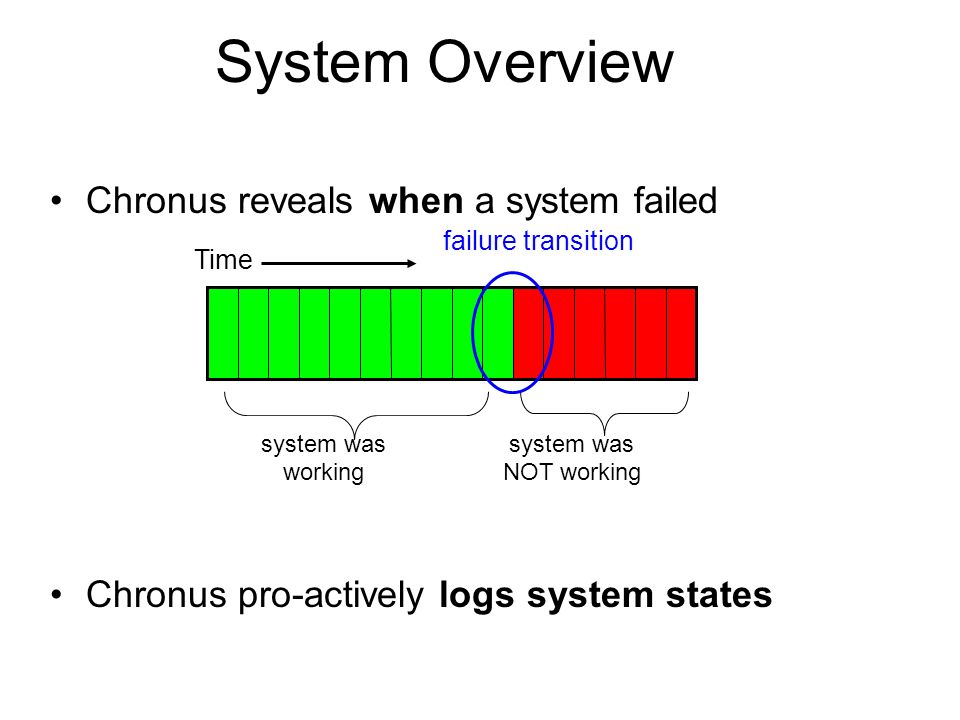 System Overview

• Chronus reveals when a system failed

failure transition

Time

system was working

system was NOT working

• Chronus pro-actively logs system states